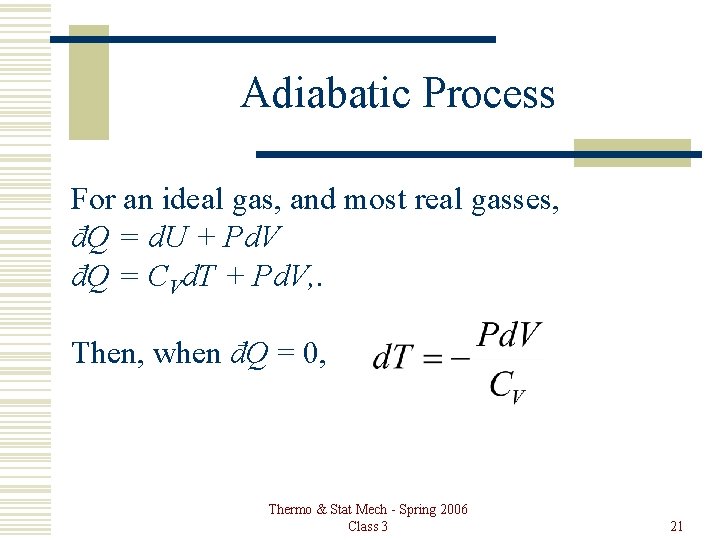 Adiabatic Process

For an ideal gas, and most real gasses,
$đQ = dU + PdV$
$đQ = C_V dT + PdV$,.

Then, when $đQ = 0$, $dT = -\frac{PdV}{C_V}$

Thermo & Stat Mech - Spring 2006
Class 3

21